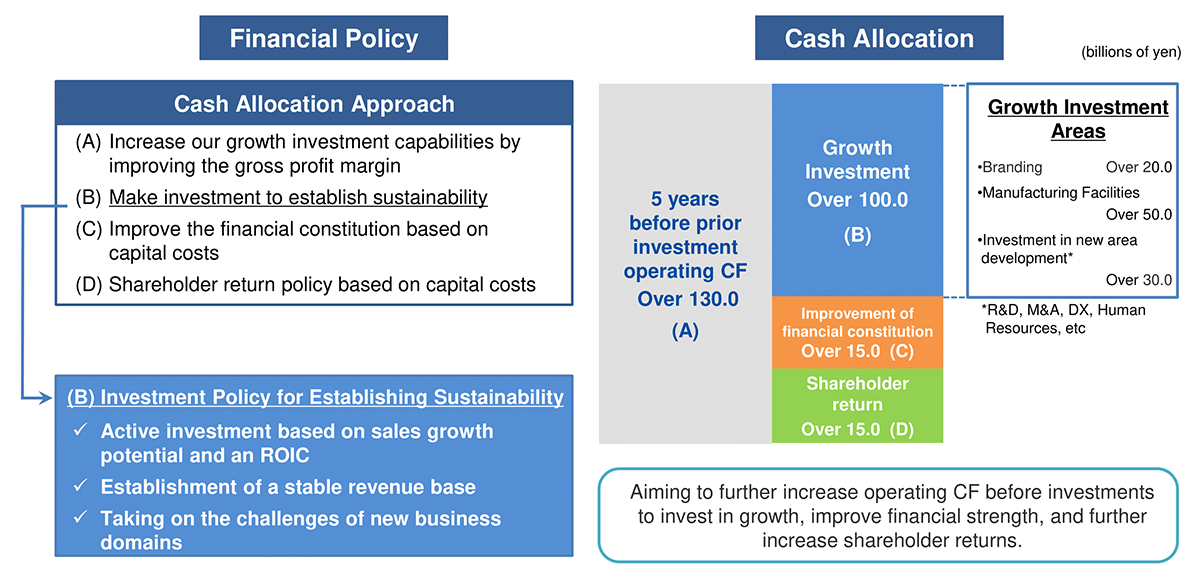 Financial Policy

Cash Allocation Approach

(A) Increase our growth investment capabilities by improving the gross profit margin

(B) Make investment to establish sustainability

(C) Improve the financial constitution based on capital costs

(D) Shareholder return policy based on capital costs

(B) Investment Policy for Establishing Sustainability

✓ Active investment based on sales growth potential and an ROIC

✓ Establishment of a stable revenue base

✓ Taking on the challenges of new business domains

Cash Allocation

(billions of yen)

5 years before prior investment operating CF Over 130.0 (A)

Growth Investment Over 100.0 (B)

Improvement of financial constitution Over 15.0 (C)

Shareholder return Over 15.0 (D)

Growth Investment Areas

•Branding Over 20.0

•Manufacturing Facilities Over 50.0

•Investment in new area development* Over 30.0

*R&D, M&A, DX, Human Resources, etc

Aiming to further increase operating CF before investments to invest in growth, improve financial strength, and further increase shareholder returns.